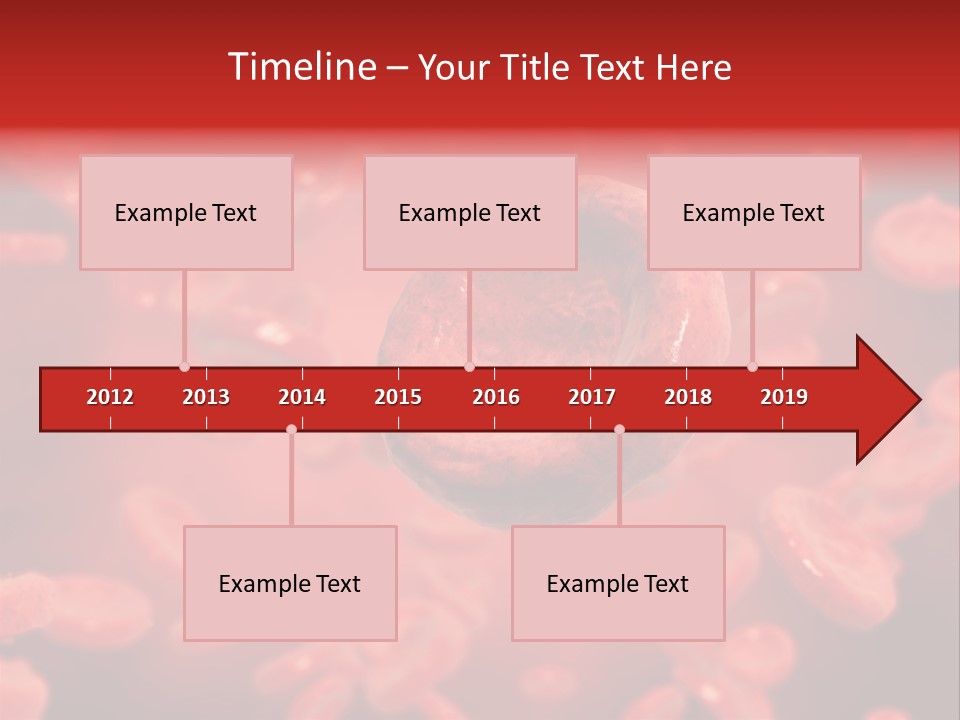 Timeline – Your Title Text Here

Example Text

Example Text

Example Text

2012 2013 2014 2015 2016 2017 2018 2019

Example Text

Example Text